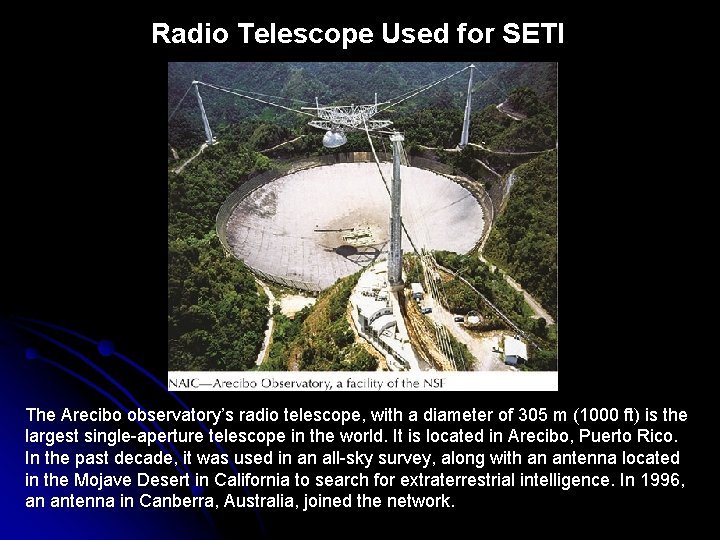 Radio Telescope Used for SETI

NAIC—Arecibo Observatory, a facility of the NSF

The Arecibo observatory's radio telescope, with a diameter of 305 m (1000 ft) is the largest single-aperture telescope in the world. It is located in Arecibo, Puerto Rico. In the past decade, it was used in an all-sky survey, along with an antenna located in the Mojave Desert in California to search for extraterrestrial intelligence. In 1996, an antenna in Canberra, Australia, joined the network.